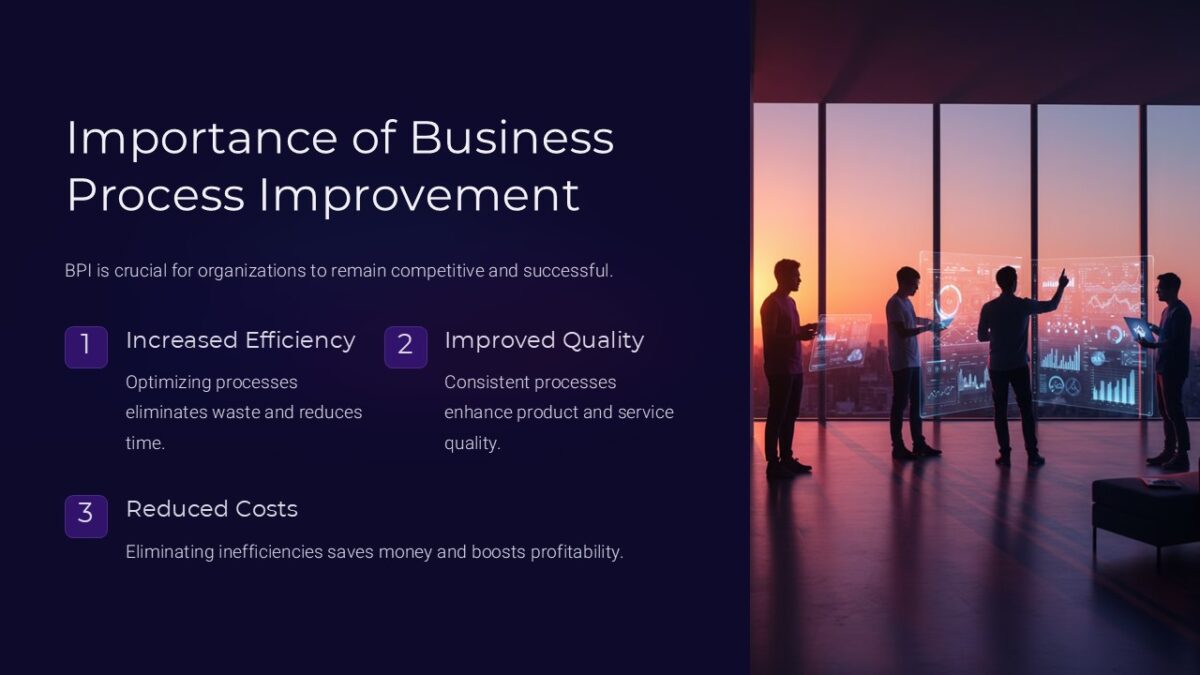 Importance of Business Process Improvement

BPI is crucial for organizations to remain competitive and successful.

1

Increased Efficiency

Optimizing processes eliminates waste and reduces time.

2

Improved Quality

Consistent processes enhance product and service quality.

3

Reduced Costs

Eliminating inefficiencies saves money and boosts profitability.